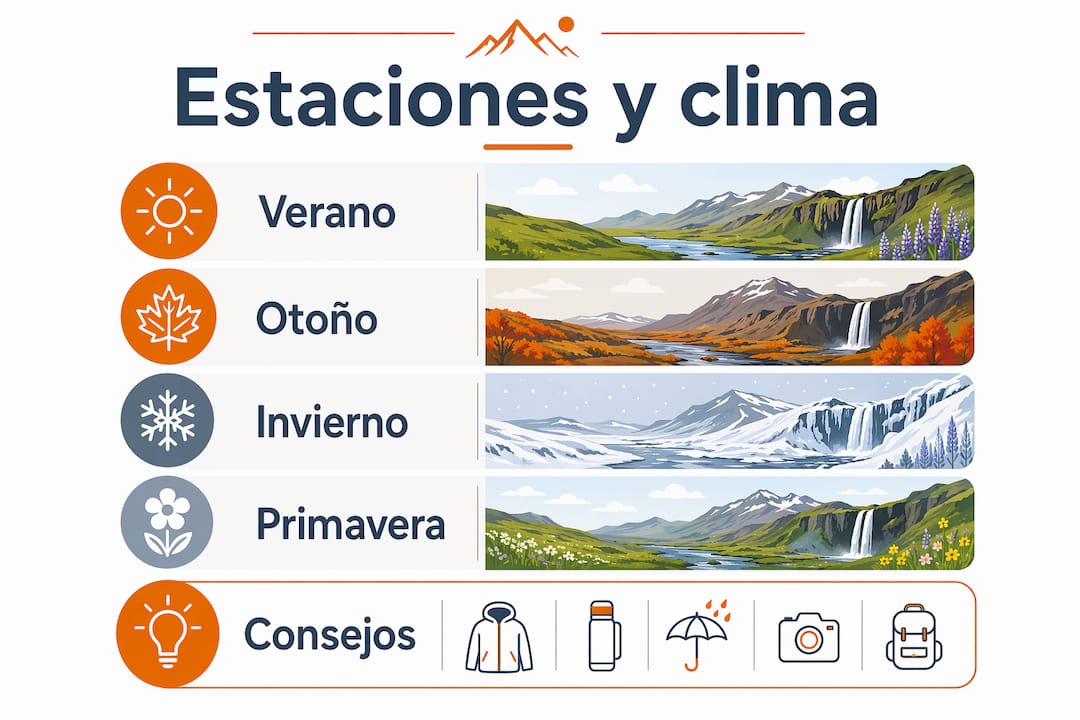 Estaciones y clima

Verano

Otoño

Invierno

Primavera

Consejos